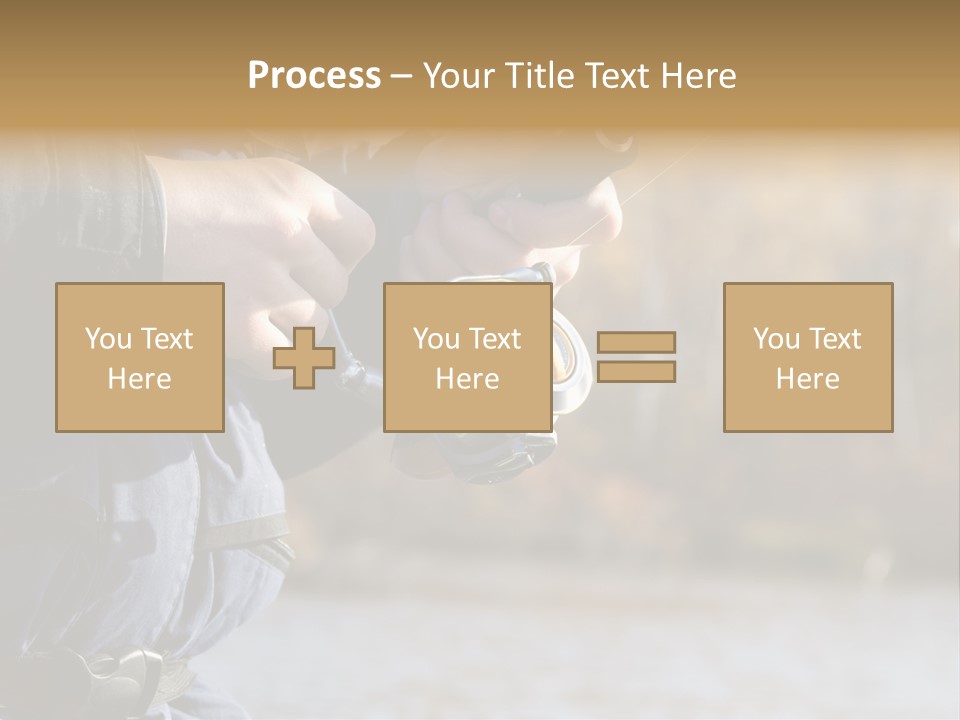 Process – Your Title Text Here

You Text Here

You Text Here

You Text Here